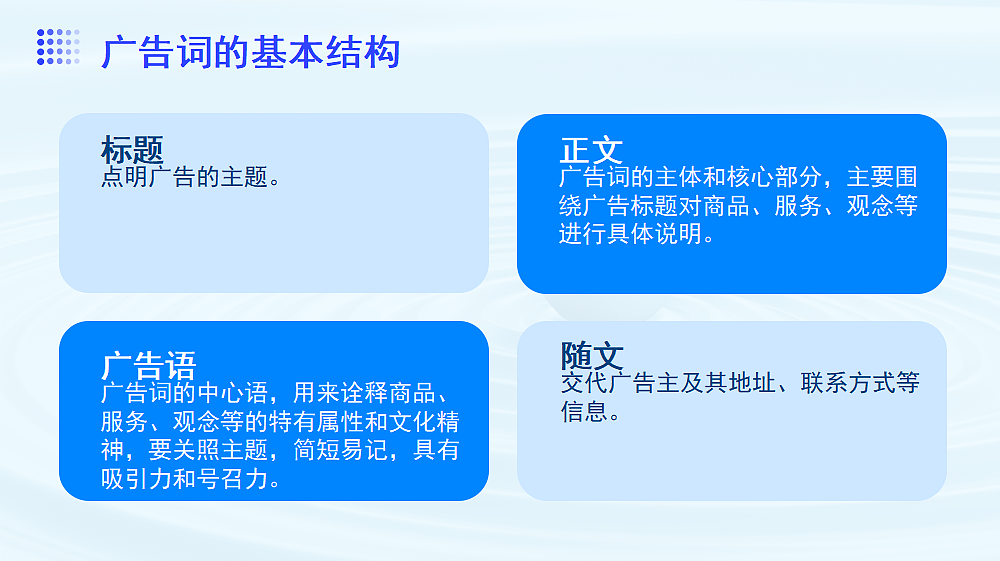 广告词的基本结构

标题
点明广告的主题。

正文
广告词的主体和核心部分，主要围绕广告标题对商品、服务、观念等进行具体说明。

广告语
广告词的中心语，用来诠释商品、服务、观念等的特有属性和文化精神，要关照主题，简短易记，具有吸引力和号召力。

随文
交代广告主及其地址、联系方式等信息。